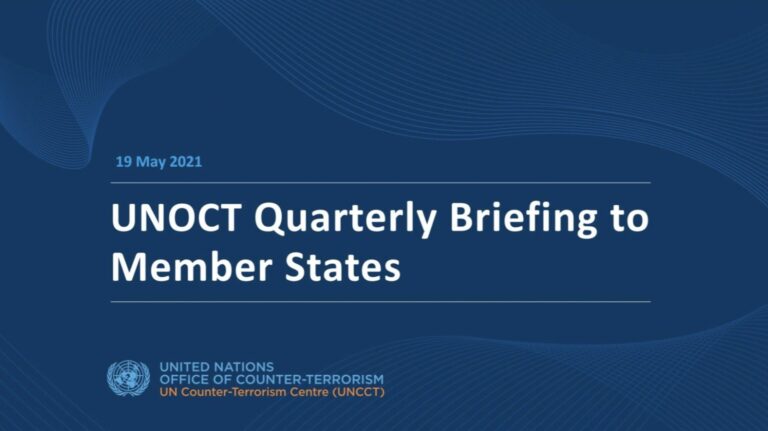 19 May 2021

UNOCT Quarterly Briefing to Member States

UNITED NATIONS
OFFICE OF COUNTER-TERRORISM
UN Counter-Terrorism Centre (UNCCT)